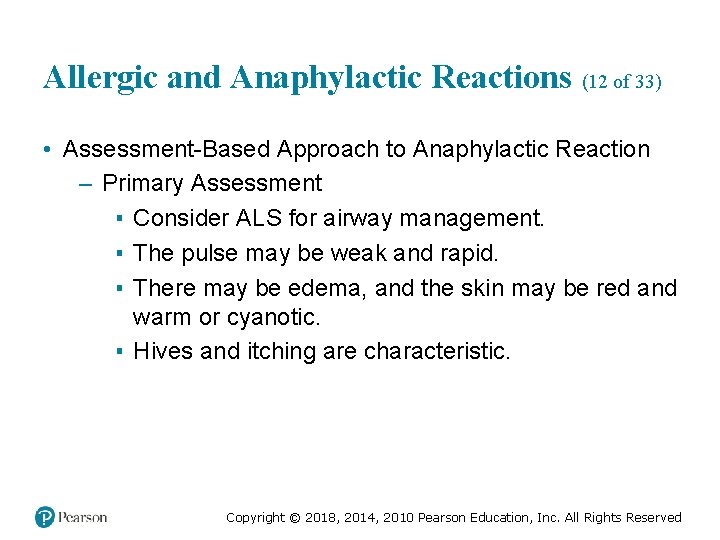 Allergic and Anaphylactic Reactions (12 of 33)

• Assessment-Based Approach to Anaphylactic Reaction
  – Primary Assessment
    ▪ Consider ALS for airway management.
    ▪ The pulse may be weak and rapid.
    ▪ There may be edema, and the skin may be red and warm or cyanotic.
    ▪ Hives and itching are characteristic.

Pearson

Copyright © 2018, 2014, 2010 Pearson Education, Inc. All Rights Reserved